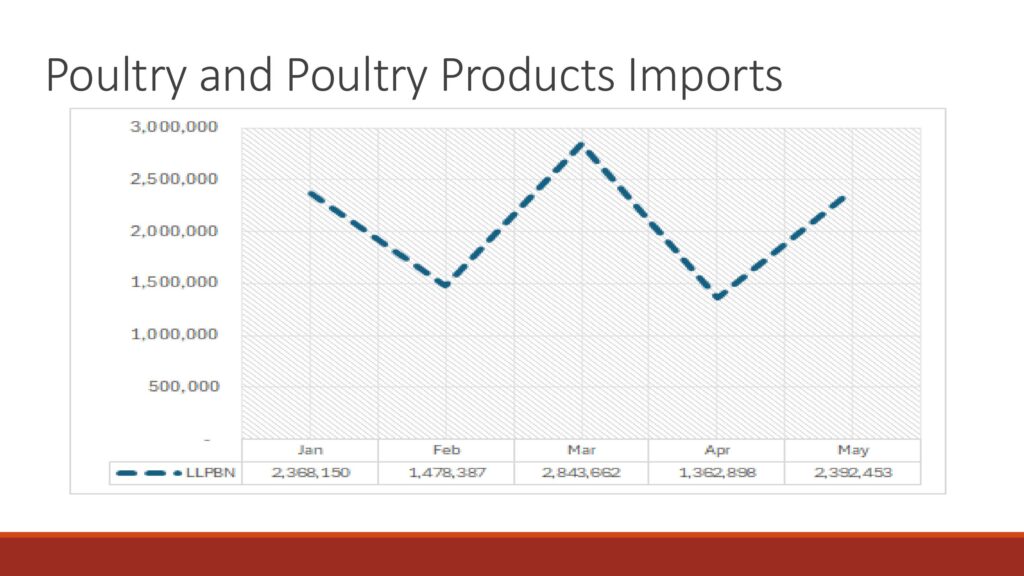 Poultry and Poultry Products Imports

3,000,000
2,500,000
2,000,000
1,500,000
1,000,000
500,000
-

| | Jan | Feb | Mar | Apr | May |
|---|---|---|---|---|---|
| LLPBN | 2,368,150 | 1,478,387 | 2,843,662 | 1,362,898 | 2,392,453 |